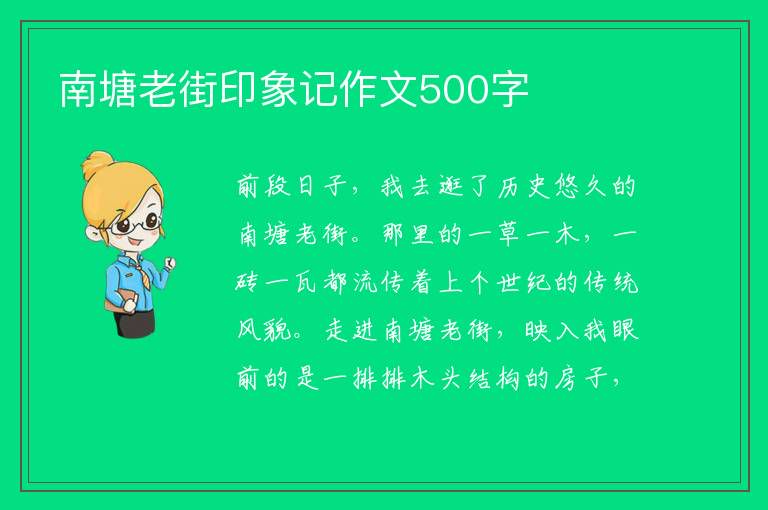 南塘老街印象记作文500字

前段日子，我去逛了历史悠久的南塘老街。那里的一草一木，一砖一瓦都流传着上个世纪的传统风貌。走进南塘老街，映入我眼前的是一排排木头结构的房子，